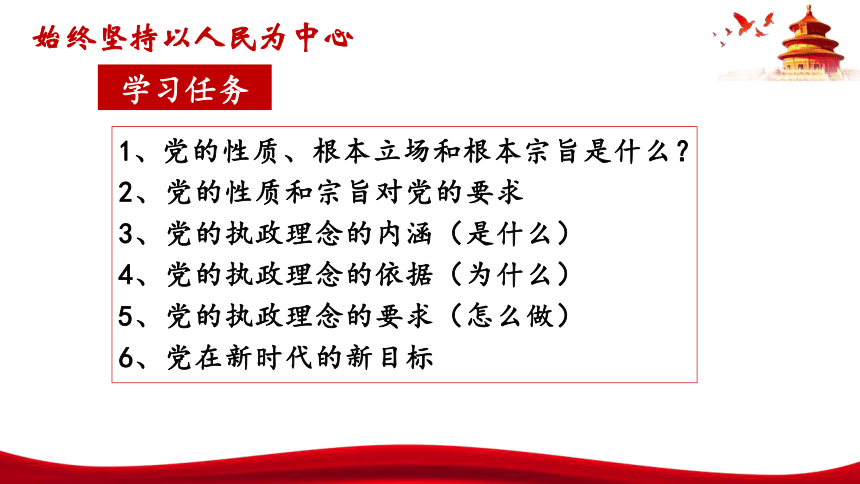 始终坚持以人民为中心

学习任务

1、党的性质、根本立场和根本宗旨是什么？
2、党的性质和宗旨对党的要求
3、党的执政理念的内涵（是什么）
4、党的执政理念的依据（为什么）
5、党的执政理念的要求（怎么做）
6、党在新时代的新目标